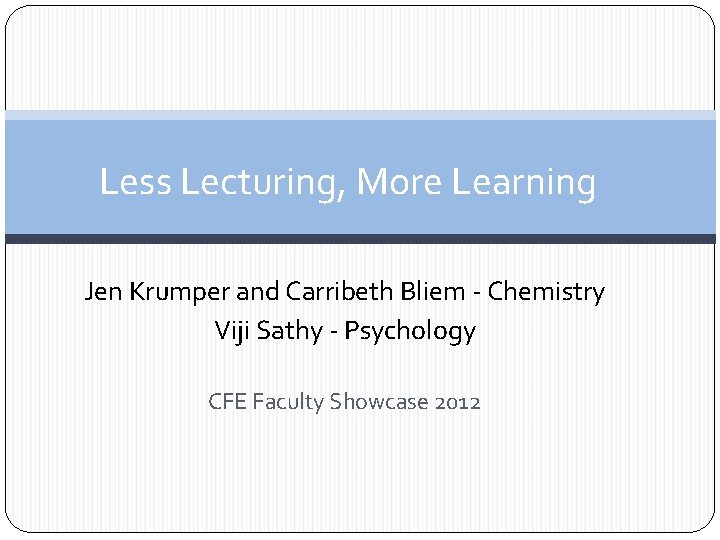 Less Lecturing, More Learning

Jen Krumper and Carribeth Bliem - Chemistry
Viji Sathy - Psychology

CFE Faculty Showcase 2012